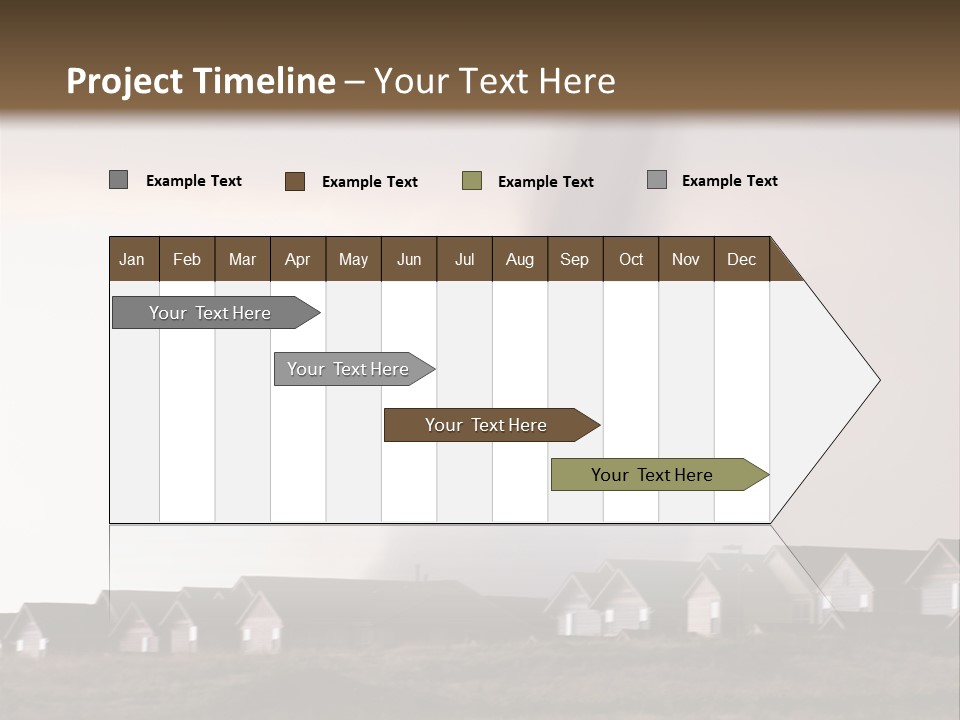 Project Timeline – Your Text Here

Example Text Example Text Example Text Example Text

| Jan | Feb | Mar | Apr | May | Jun | Jul | Aug | Sep | Oct | Nov | Dec |
|---|---|---|---|---|---|---|---|---|---|---|---|

Your Text Here

Your Text Here

Your Text Here

Your Text Here